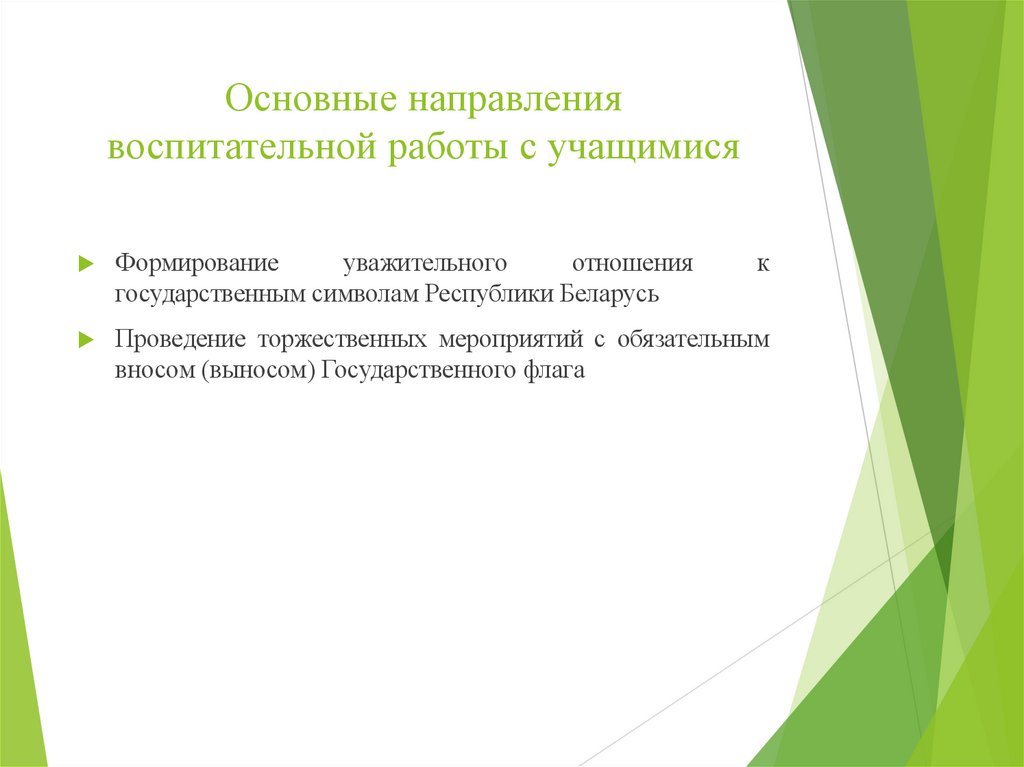 Основные направления воспитательной работы с учащимися

Формирование уважительного отношения к государственным символам Республики Беларусь

Проведение торжественных мероприятий с обязательным вносом (выносом) Государственного флага